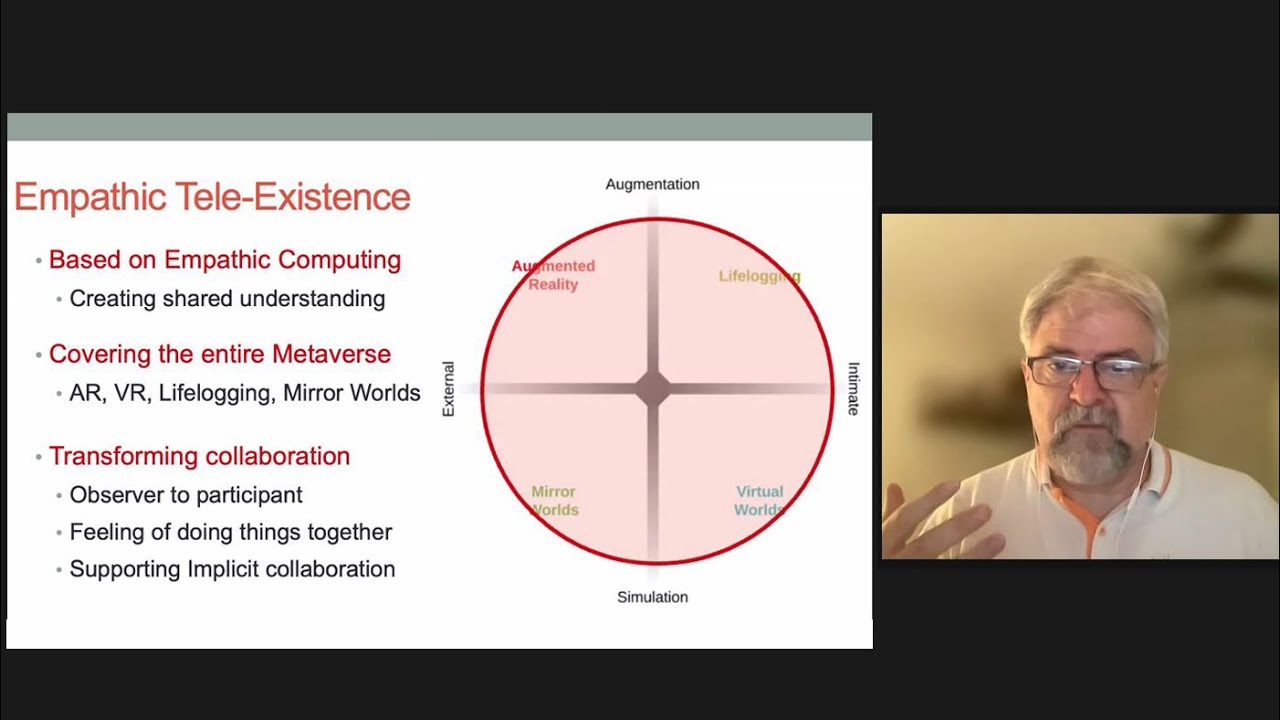 Empathic Tele-Existence

• Based on Empathic Computing
  • Creating shared understanding
• Covering the entire Metaverse
  • AR, VR, Lifelogging, Mirror Worlds
• Transforming collaboration
  • Observer to participant
  • Feeling of doing things together
  • Supporting Implicit collaboration

Augmentation
Augmented Reality
Lifelogging
External
Intimate
Mirror Worlds
Virtual Worlds
Simulation